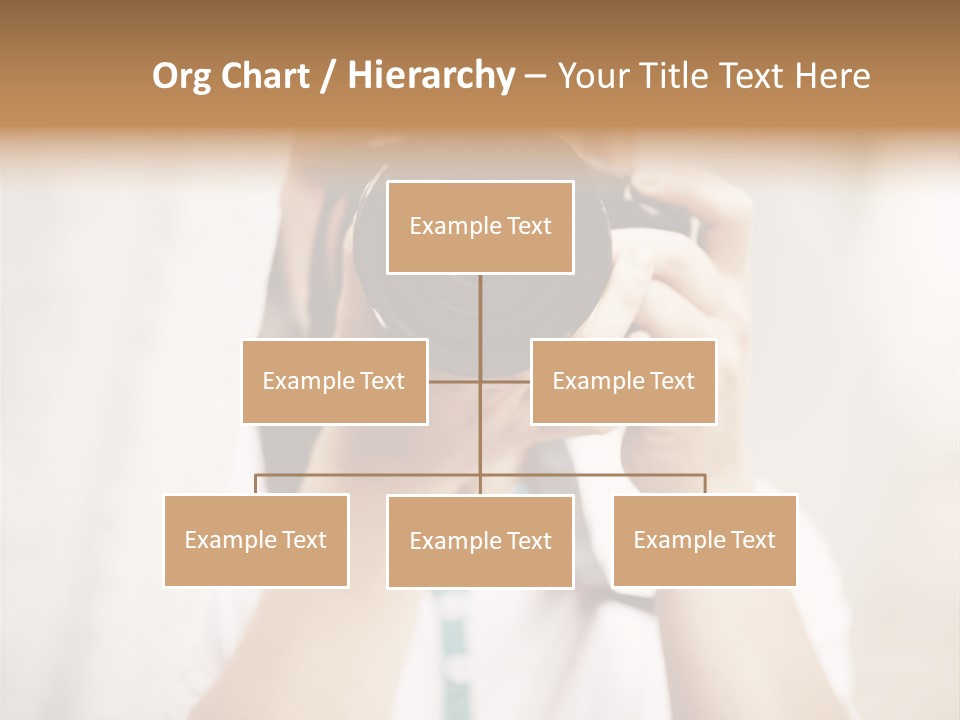 Org Chart / Hierarchy – Your Title Text Here

Example Text

Example Text

Example Text

Example Text

Example Text

Example Text